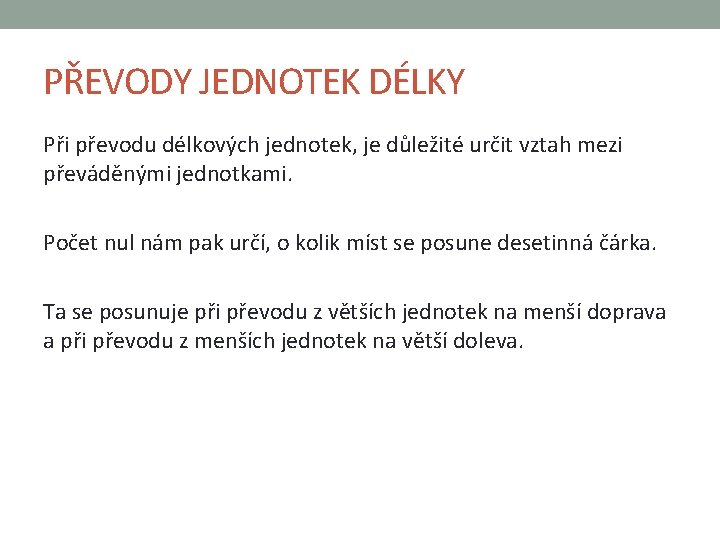 PŘEVODY JEDNOTEK DÉLKY

Při převodu délkových jednotek, je důležité určit vztah mezi převáděnými jednotkami.

Počet nul nám pak určí, o kolik míst se posune desetinná čárka.

Ta se posunuje při převodu z větších jednotek na menší doprava a při převodu z menších jednotek na větší doleva.